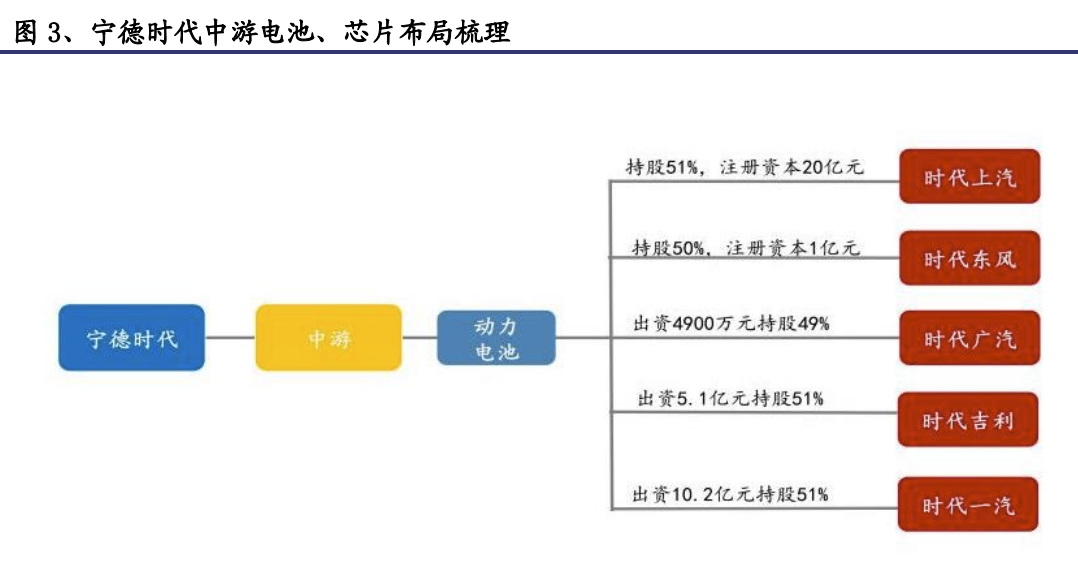 图 3、宁德时代中游电池、芯片布局梳理

宁德时代

中游

动力电池

持股51%，注册资本20亿元

时代上汽

持股50%，注册资本1亿元

时代东风

出资4900万元持股49%

时代广汽

出资5.1亿元持股51%

时代吉利

出资10.2亿元持股51%

时代一汽